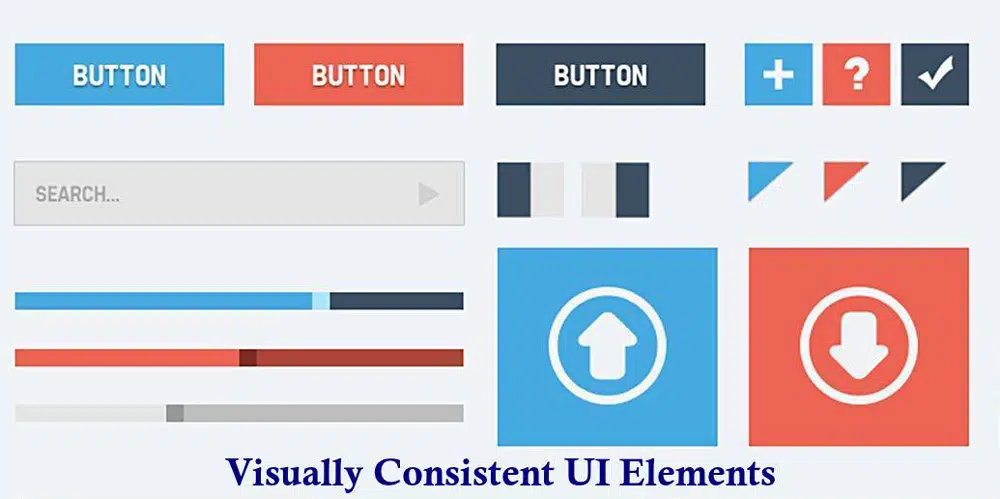 BUTTON BUTTON BUTTON

+ ? ✓

SEARCH...

Visually Consistent UI Elements